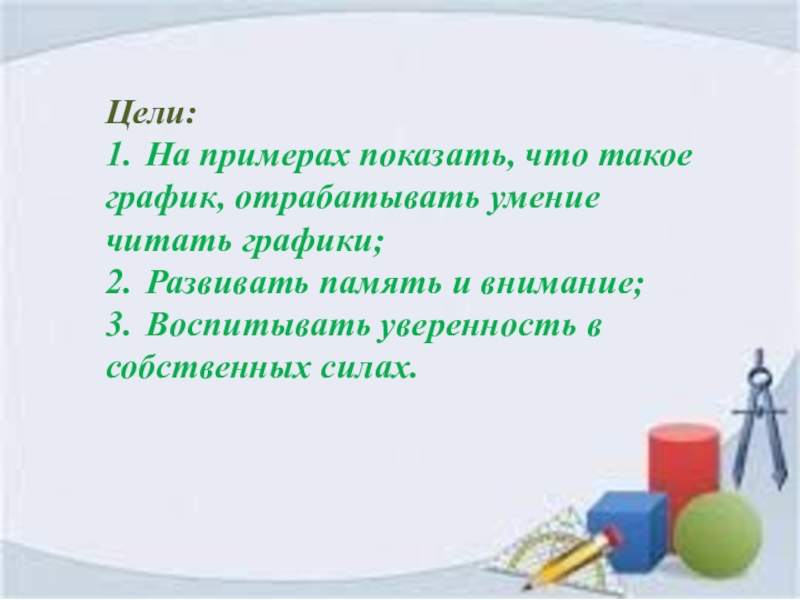 Цели:
1. На примерах показать, что такое график, отрабатывать умение читать графики;
2. Развивать память и внимание;
3. Воспитывать уверенность в собственных силах.